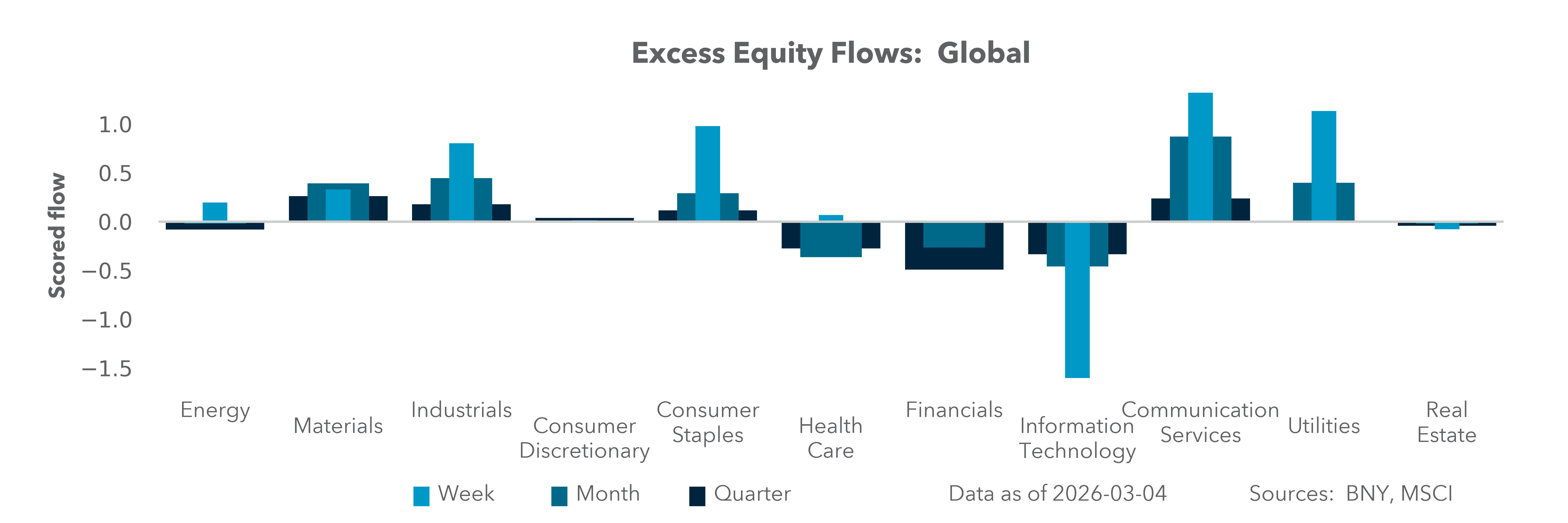 Excess Equity Flows: Global

Scored flow

1.0
0.5
0.0
−0.5
−1.0
−1.5

Energy
Materials
Industrials
Consumer Discretionary
Consumer Staples
Health Care
Financials
Information Technology
Communication Services
Utilities
Real Estate

Week Month Quarter

Data as of 2026-03-04

Sources: BNY, MSCI